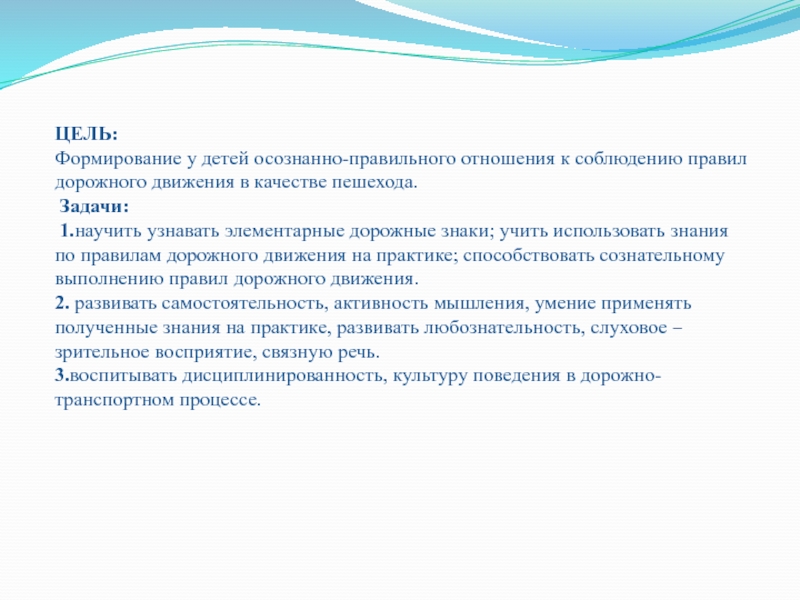 ЦЕЛЬ:
Формирование у детей осознанно-правильного отношения к соблюдению правил дорожного движения в качестве пешехода.
Задачи:
1.научить узнавать элементарные дорожные знаки; учить использовать знания по правилам дорожного движения на практике; способствовать сознательному выполнению правил дорожного движения.
2. развивать самостоятельность, активность мышления, умение применять полученные знания на практике, развивать любознательность, слуховое – зрительное восприятие, связную речь.
3.воспитывать дисциплинированность, культуру поведения в дорожно-транспортном процессе.